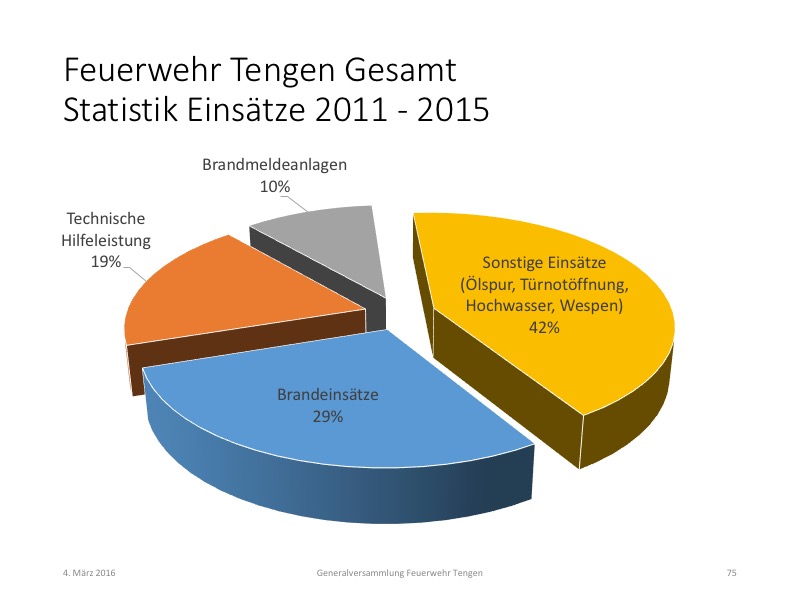 Feuerwehr Tengen Gesamt
Statistik Einsätze 2011 - 2015

Brandmeldeanlagen
10%

Technische
Hilfeleistung
19%

Sonstige Einsätze
(Ölspur, Türnotöffnung,
Hochwasser, Wespen)
42%

Brandeinsätze
29%

4. März 2016

Generalversammlung Feuerwehr Tengen

75